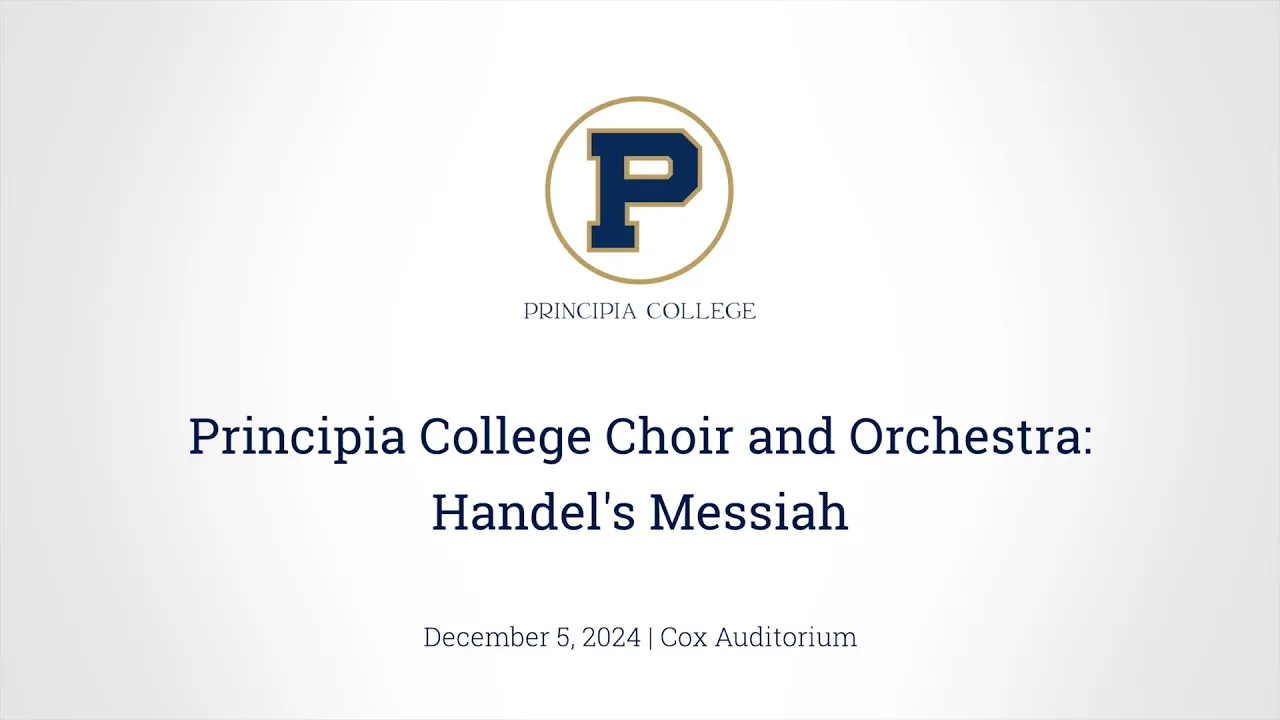 P

PRINCIPIA COLLEGE

Principia College Choir and Orchestra: Handel's Messiah

December 5, 2024 | Cox Auditorium